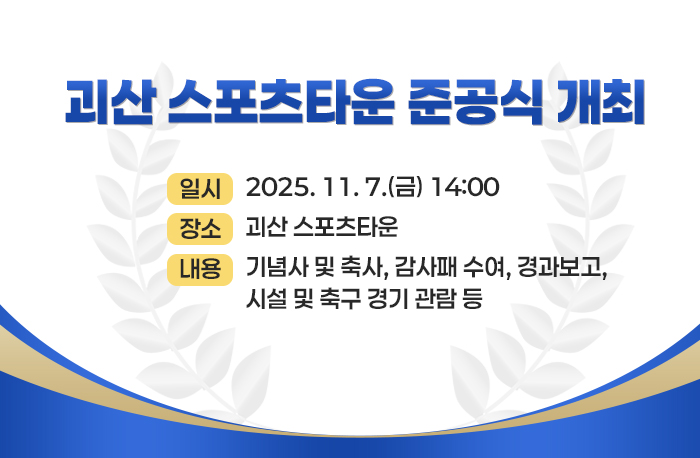 괴산 스포츠타운 준공식 개최

일시 2025. 11. 7.(금) 14:00

장소 괴산 스포츠타운

내용 기념사 및 축사, 감사패 수여, 경과보고, 시설 및 축구 경기 관람 등